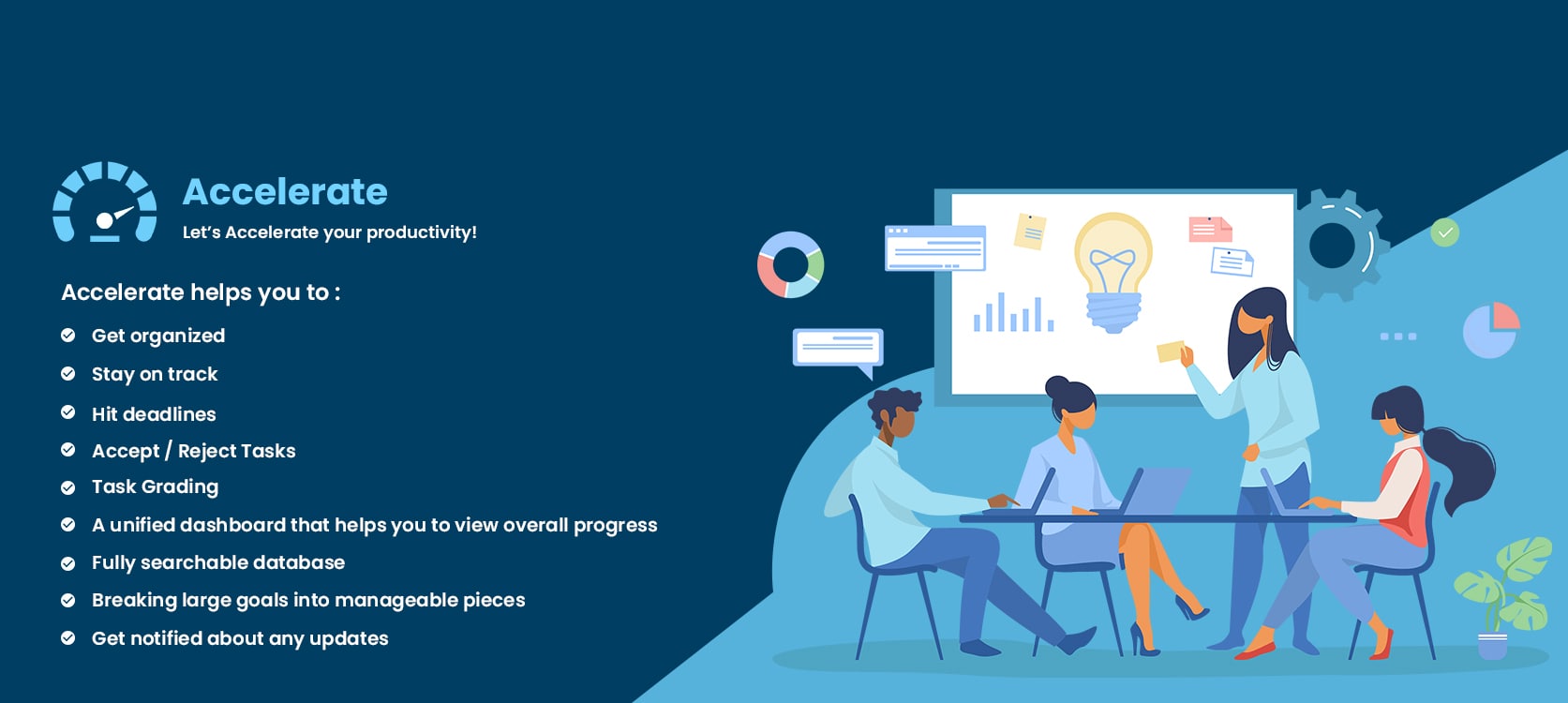 Accelerate
Let's Accelerate your productivity!

Accelerate helps you to :

Get organized
Stay on track
Hit deadlines
Accept / Reject Tasks
Task Grading
A unified dashboard that helps you to view overall progress
Fully searchable database
Breaking large goals into manageable pieces
Get notified about any updates